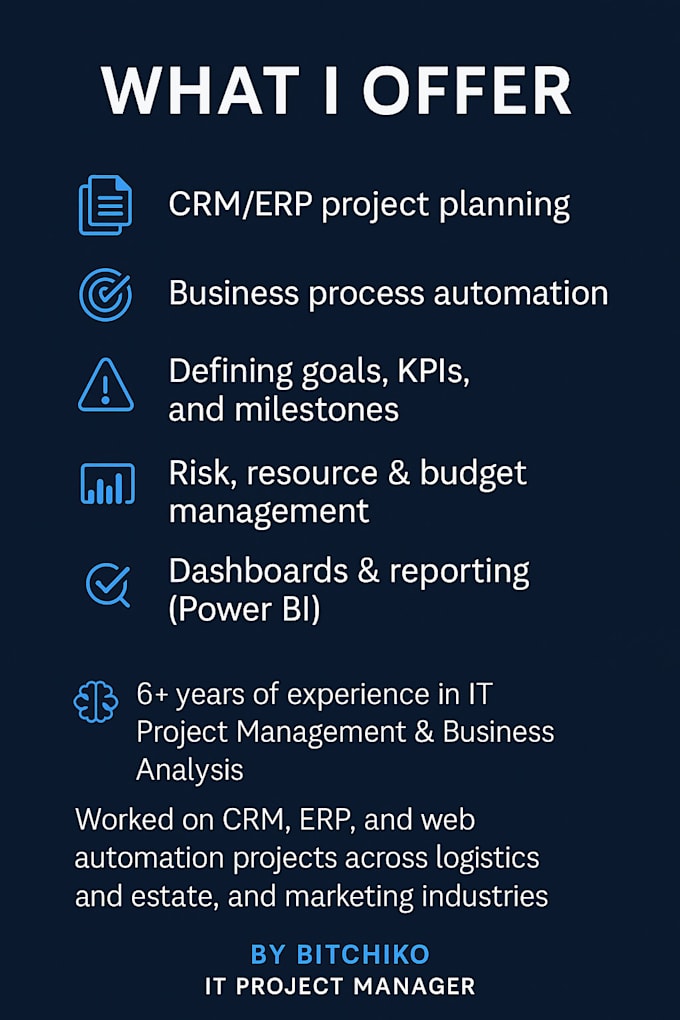 WHAT I OFFER

CRM/ERP project planning

Business process automation

Defining goals, KPIs, and milestones

Risk, resource & budget management

Dashboards & reporting (Power BI)

6+ years of experience in IT Project Management & Business Analysis

Worked on CRM, ERP, and web automation projects across logistics and estate, and marketing industries

BY BITCHIKO
IT PROJECT MANAGER